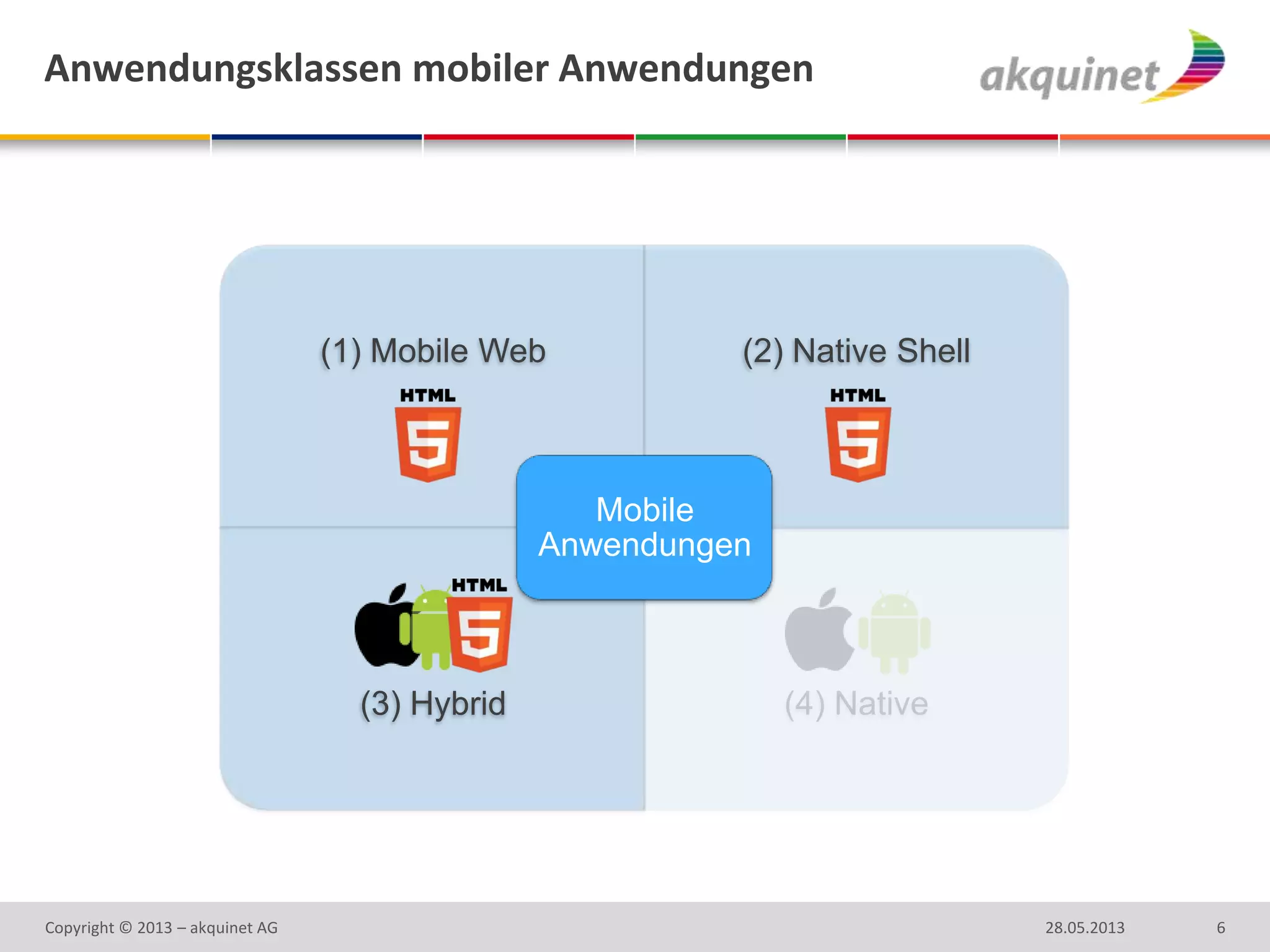 Anwendungsklassen mobiler Anwendungen

akquinet

(1) Mobile Web

HTML 5

(2) Native Shell

HTML 5

Mobile Anwendungen

HTML 5

(3) Hybrid

(4) Native

Copyright © 2013 – akquinet AG

28.05.2013

6